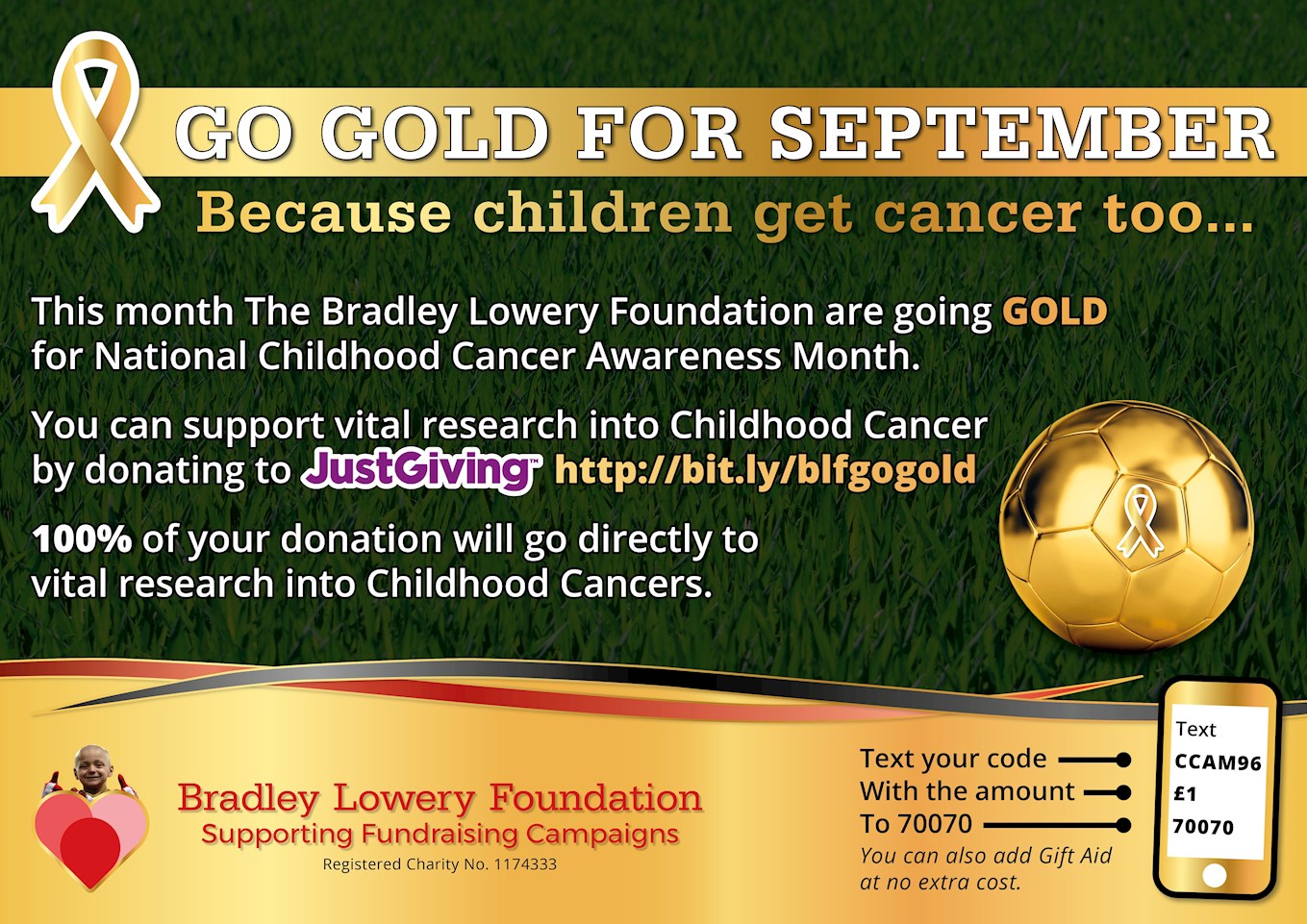 GO GOLD FOR SEPTEMBER

Because children get cancer too...

This month The Bradley Lowery Foundation are going GOLD for National Childhood Cancer Awareness Month.

You can support vital research into Childhood Cancer by donating to JustGiving™ http://bit.ly/blfgogold

100% of your donation will go directly to vital research into Childhood Cancers.

Bradley Lowery Foundation
Supporting Fundraising Campaigns
Registered Charity No. 1174333

Text your code
With the amount
To 70070
You can also add Gift Aid at no extra cost.

Text
CCAM96
£1
70070